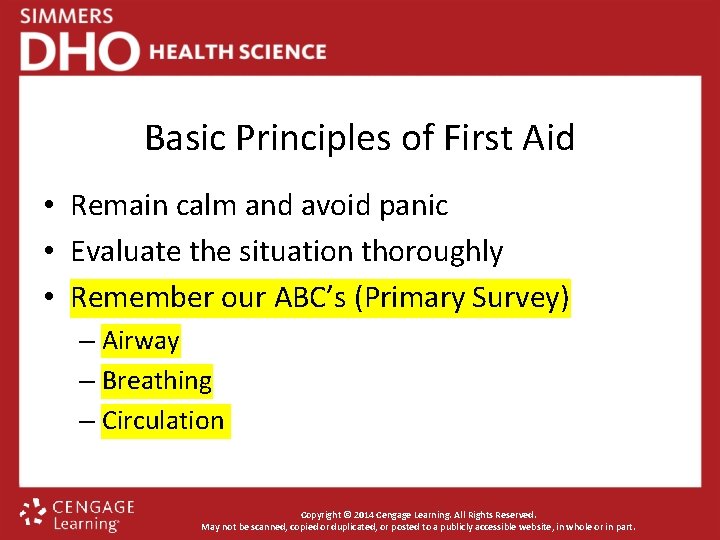 SIMMERS
DHO HEALTH SCIENCE

Basic Principles of First Aid

• Remain calm and avoid panic
• Evaluate the situation thoroughly
• Remember our ABC's (Primary Survey)
– Airway
– Breathing
– Circulation

CENGAGE Learning

Copyright © 2014 Cengage Learning. All Rights Reserved.
May not be scanned, copied or duplicated, or posted to a publicly accessible website, in whole or in part.